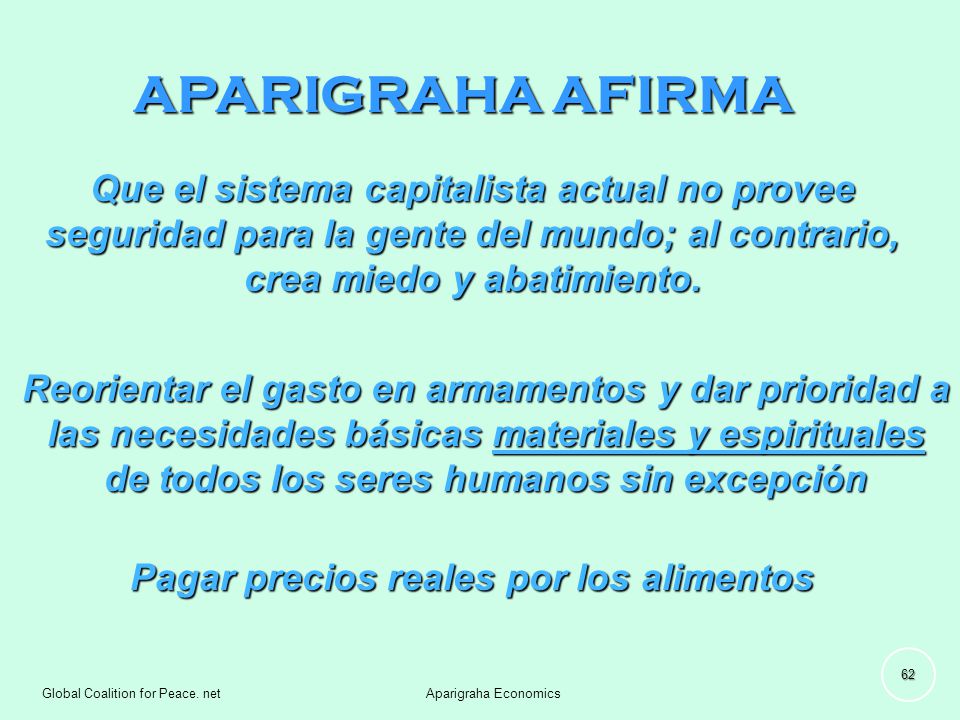 APARIGRAHA AFIRMA

Que el sistema capitalista actual no provee seguridad para la gente del mundo; al contrario, crea miedo y abatimiento.

Reorientar el gasto en armamentos y dar prioridad a las necesidades básicas materiales y espirituales de todos los seres humanos sin excepción

Pagar precios reales por los alimentos

Global Coalition for Peace. net

Aparigraha Economics

62